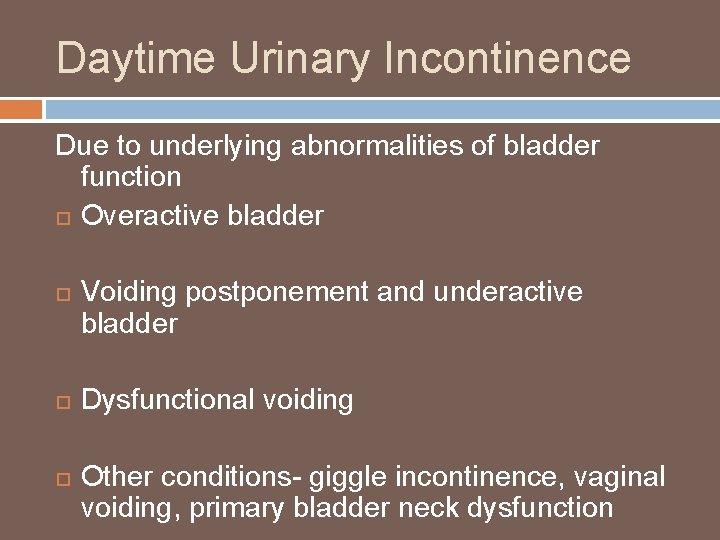 Daytime Urinary Incontinence

Due to underlying abnormalities of bladder function

Overactive bladder

Voiding postponement and underactive bladder

Dysfunctional voiding

Other conditions- giggle incontinence, vaginal voiding, primary bladder neck dysfunction